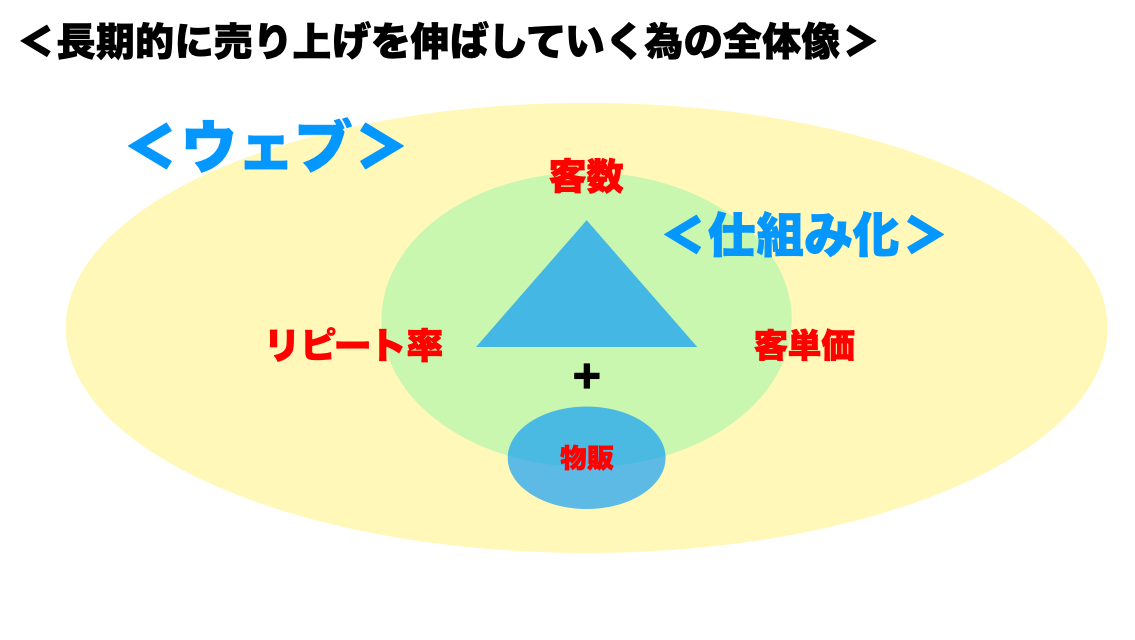 ＜長期的に売り上げを伸ばしていく為の全体像＞

＜ウェブ＞

客数

＜仕組み化＞

リピート率

客単価

+

物販